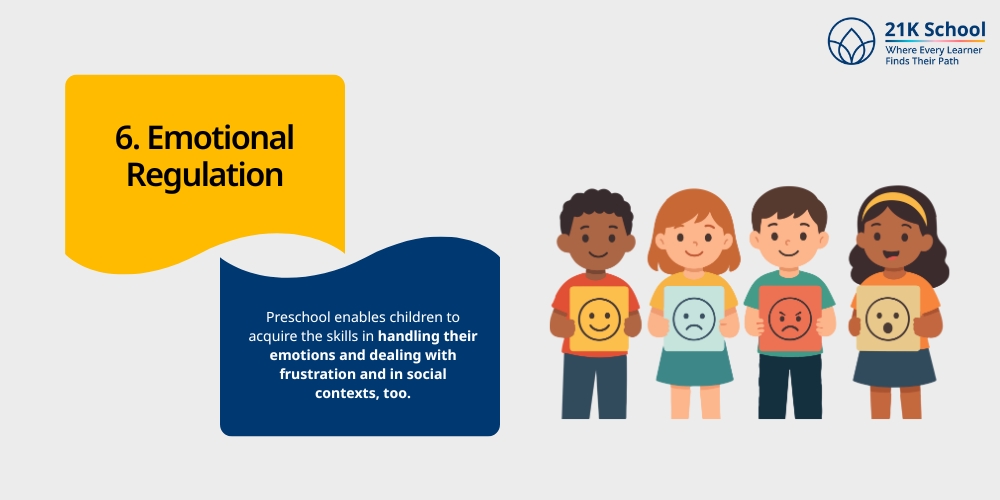 21K School
Where Every Learner Finds Their Path

6. Emotional Regulation

Preschool enables children to acquire the skills in handling their emotions and dealing with frustration and in social contexts, too.